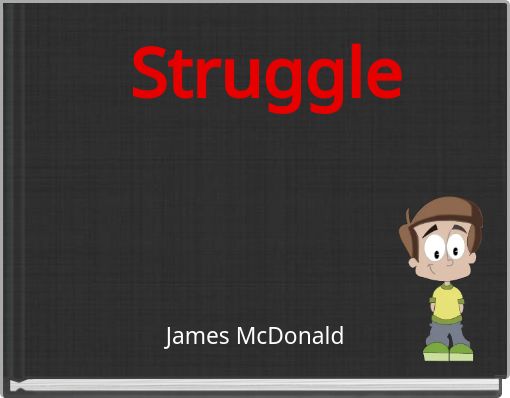 Struggle

James McDonald